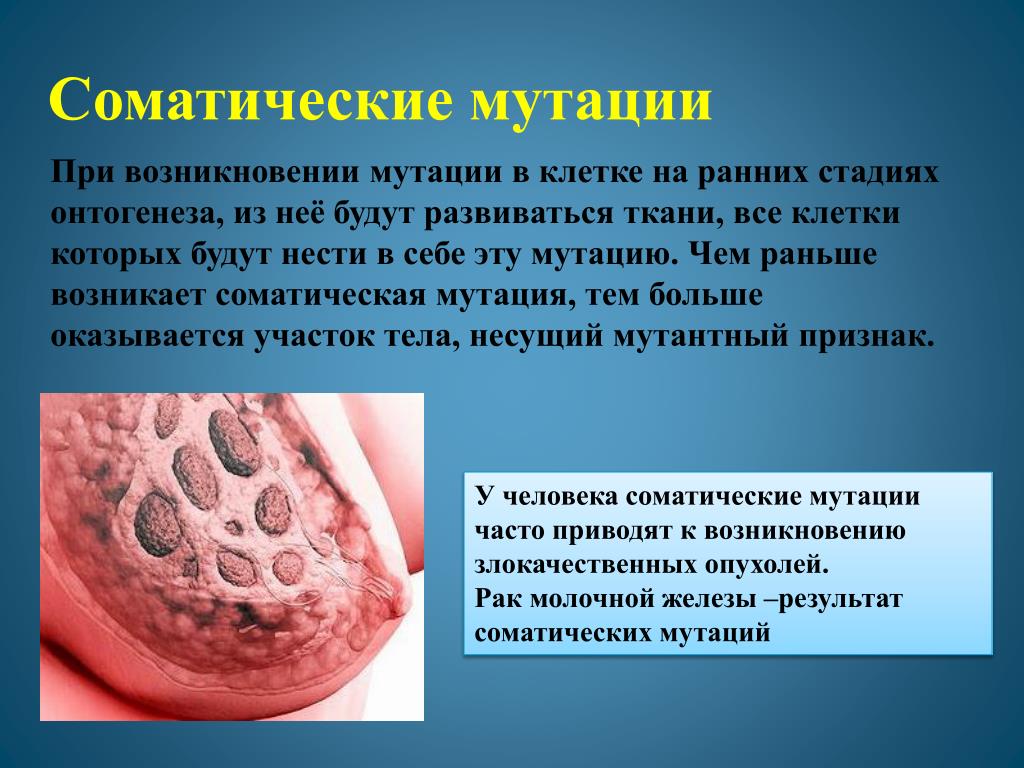 Соматические мутации

При возникновении мутации в клетке на ранних стадиях онтогенеза, из неё будут развиваться ткани, все клетки которых будут нести в себе эту мутацию. Чем раньше возникает соматическая мутация, тем больше оказывается участок тела, несущий мутантный признак.

У человека соматические мутации часто приводят к возникновению злокачественных опухолей.
Рак молочной железы –результат соматических мутаций